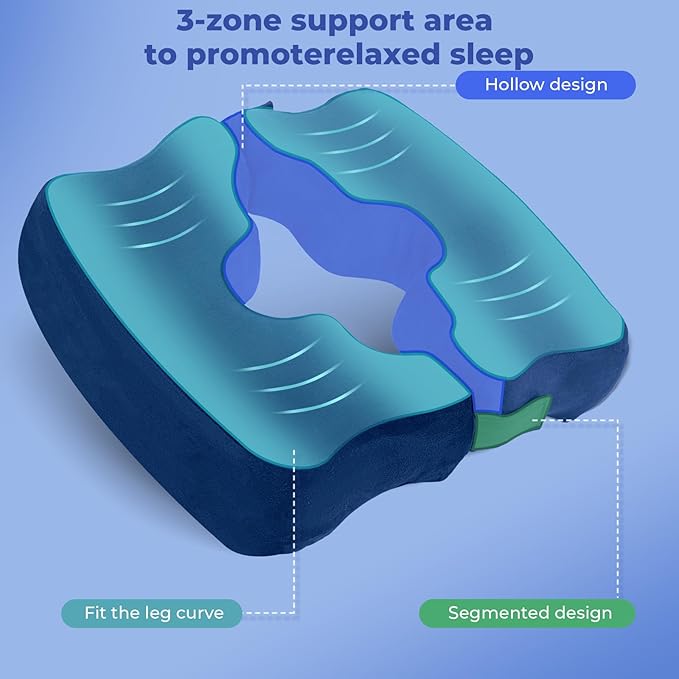 3-zone support area
to promoterelaxed sleep

Hollow design

Fit the leg curve

Segmented design